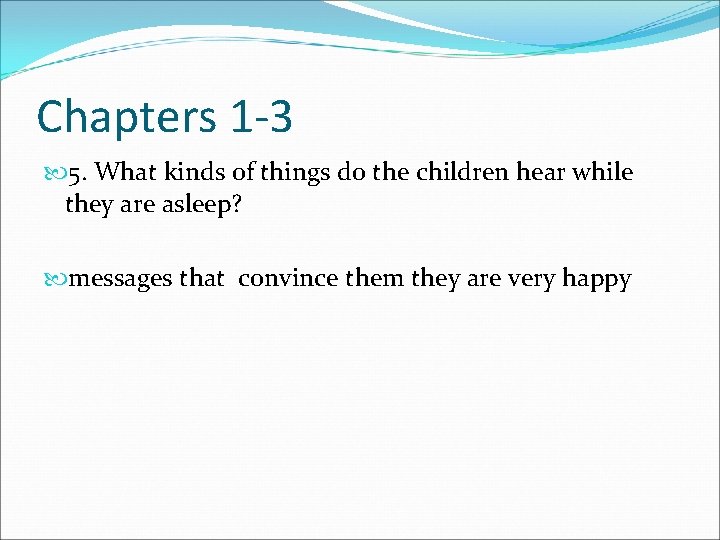 Chapters 1-3

5. What kinds of things do the children hear while they are asleep?

messages that convince them they are very happy